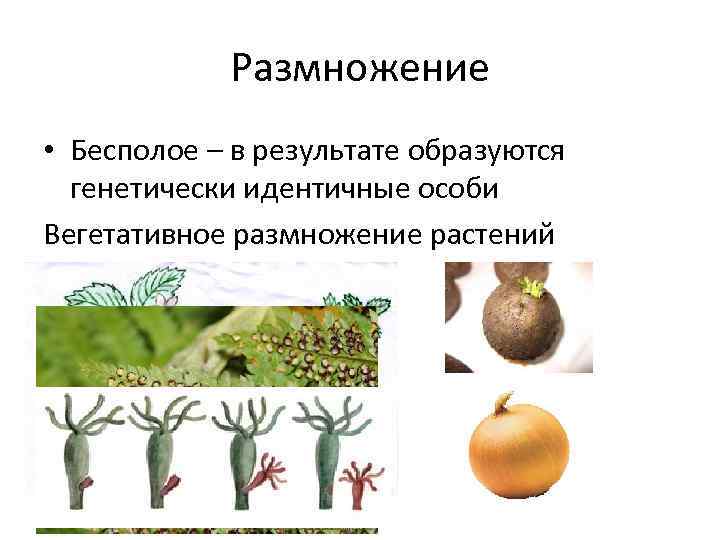 Размножение

• Бесполое – в результате образуются генетически идентичные особи

Вегетативное размножение растений